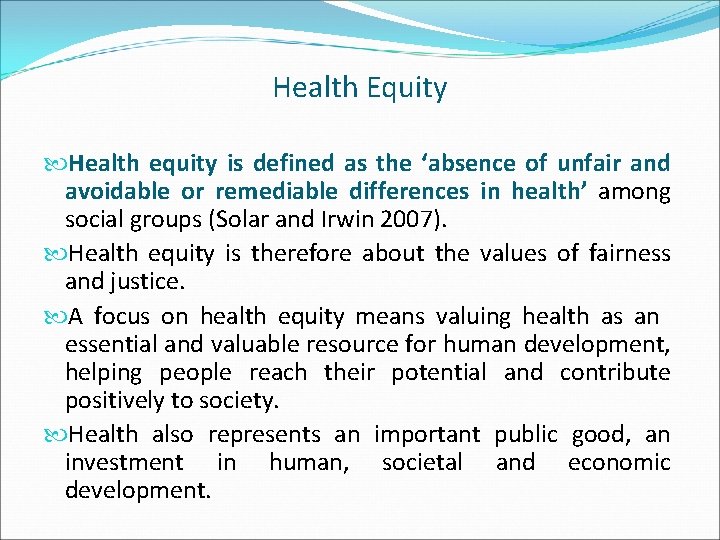 Health Equity

Health equity is defined as the ‘absence of unfair and avoidable or remediable differences in health’ among social groups (Solar and Irwin 2007).

Health equity is therefore about the values of fairness and justice.

A focus on health equity means valuing health as an essential and valuable resource for human development, helping people reach their potential and contribute positively to society.

Health also represents an important public good, an investment in human, societal and economic development.